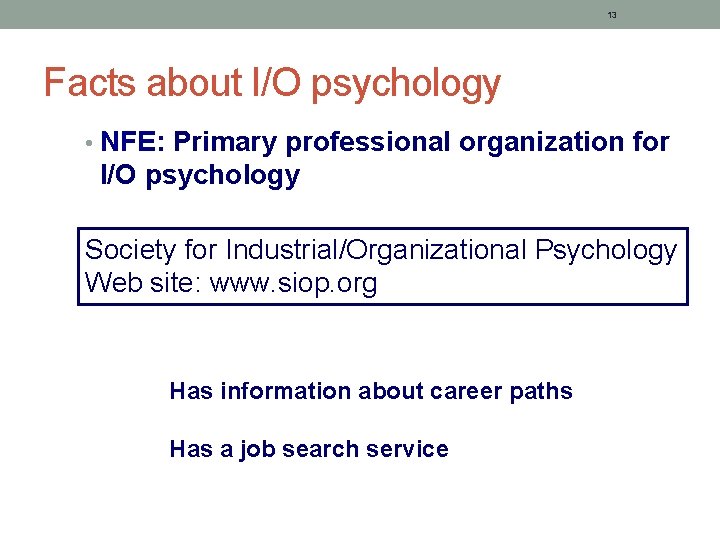 13

Facts about I/O psychology

• NFE: Primary professional organization for I/O psychology

Society for Industrial/Organizational Psychology
Web site: www.siop.org

Has information about career paths

Has a job search service